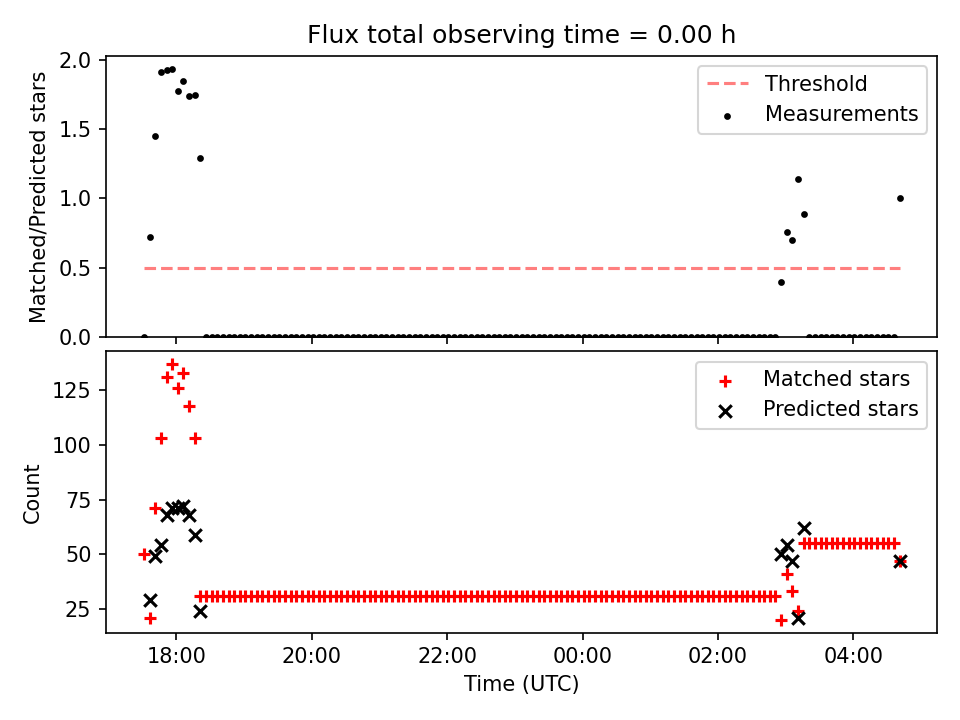 Flux total observing time = 0.00 h

Matched/Predicted stars

2.0
1.5
1.0
0.5
0.0

Threshold
Measurements

Count

125
100
75
50
25

Matched stars
Predicted stars

18:00
20:00
22:00
00:00
02:00
04:00

Time (UTC)